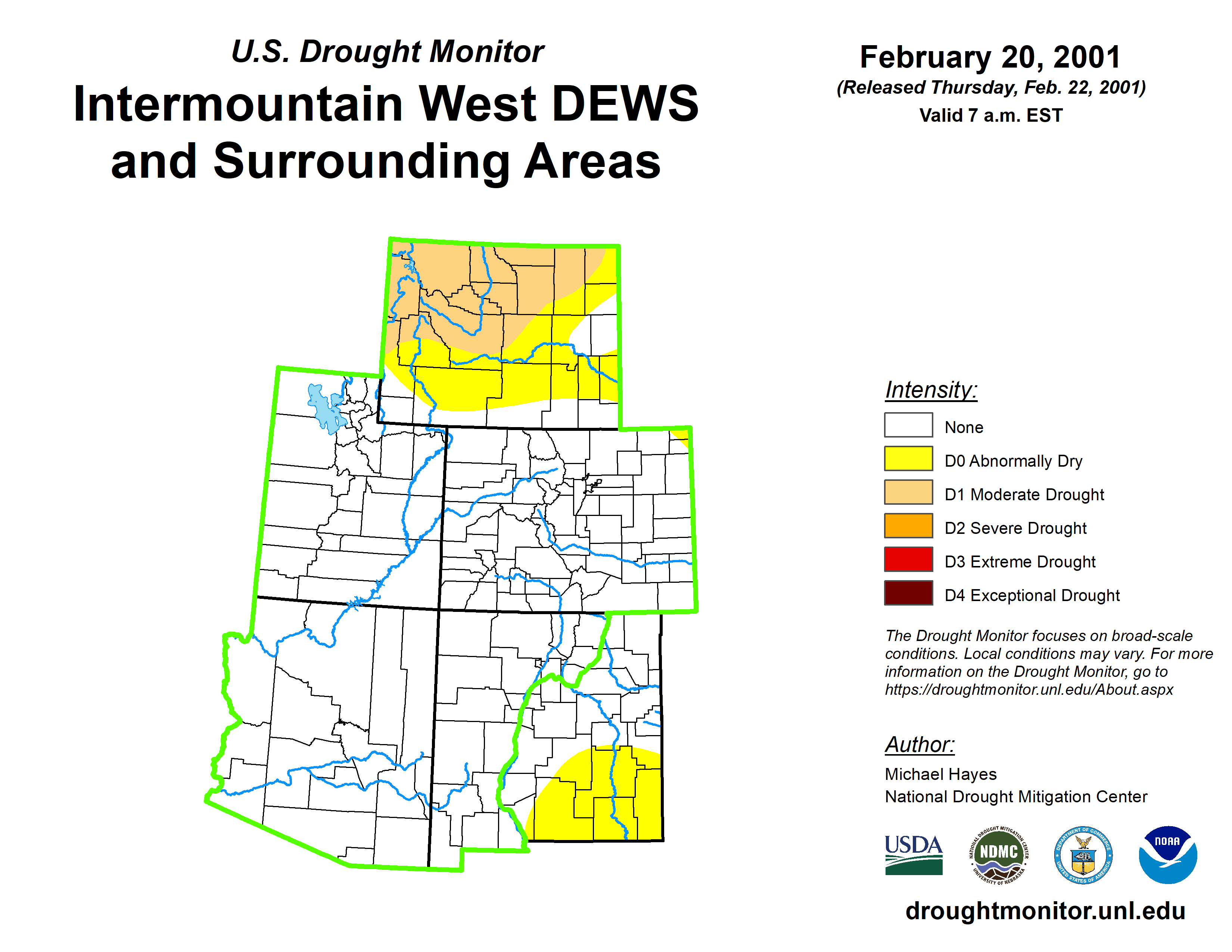 U.S. Drought Monitor

Intermountain West DEWS and Surrounding Areas

February 20, 2001
(Released Thursday, Feb. 22, 2001)
Valid 7 a.m. EST

Intensity:
None
D0 Abnormally Dry
D1 Moderate Drought
D2 Severe Drought
D3 Extreme Drought
D4 Exceptional Drought

The Drought Monitor focuses on broad-scale conditions. Local conditions may vary. For more information on the Drought Monitor, go to https://droughtmonitor.unl.edu/About.aspx

Author:
Michael Hayes
National Drought Mitigation Center

USDA
NATIONAL DROUGHT MITIGATION CENTER NDMC UNIVERSITY OF NEBRASKA
DEPARTMENT OF COMMERCE UNITED STATES OF AMERICA
NOAA

droughtmonitor.unl.edu